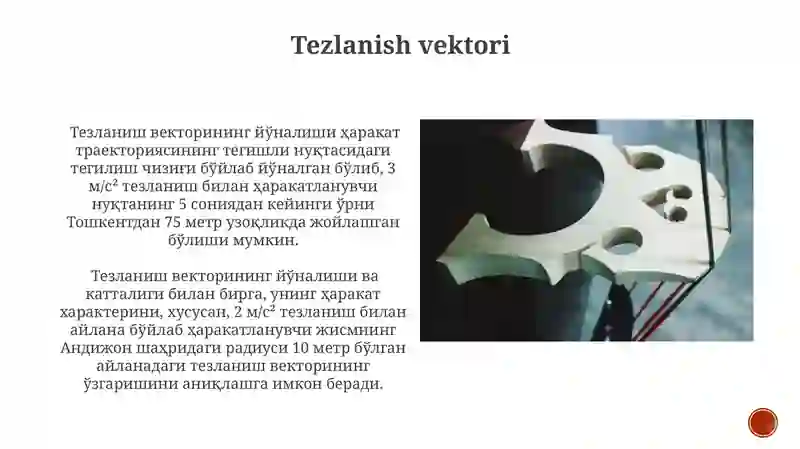 Tezlanish vektori

Тезланиш векторининг йўналиши ҳаракат траекториясининг тегишли нуқтасидаги тегилиш чизиғи бўйлаб йўналган бўлиб, 3 м/с² тезланиш билан ҳаракатланувчи нуқтанинг 5 сониядан кейинги ўрни Тошкентдан 75 метр узоқликда жойлашган бўлиши мумкин.

Тезланиш векторининг йўналиши ва катталиги билан бирга, унинг ҳаракат характерини, хусусан, 2 м/с² тезланиш билан айлана бўйлаб ҳаракатланувчи жисмнинг Андижон шаҳридаги радиуси 10 метр бўлган айланадаги тезланиш векторининг ўзгаришини аниқлашга имкон беради.